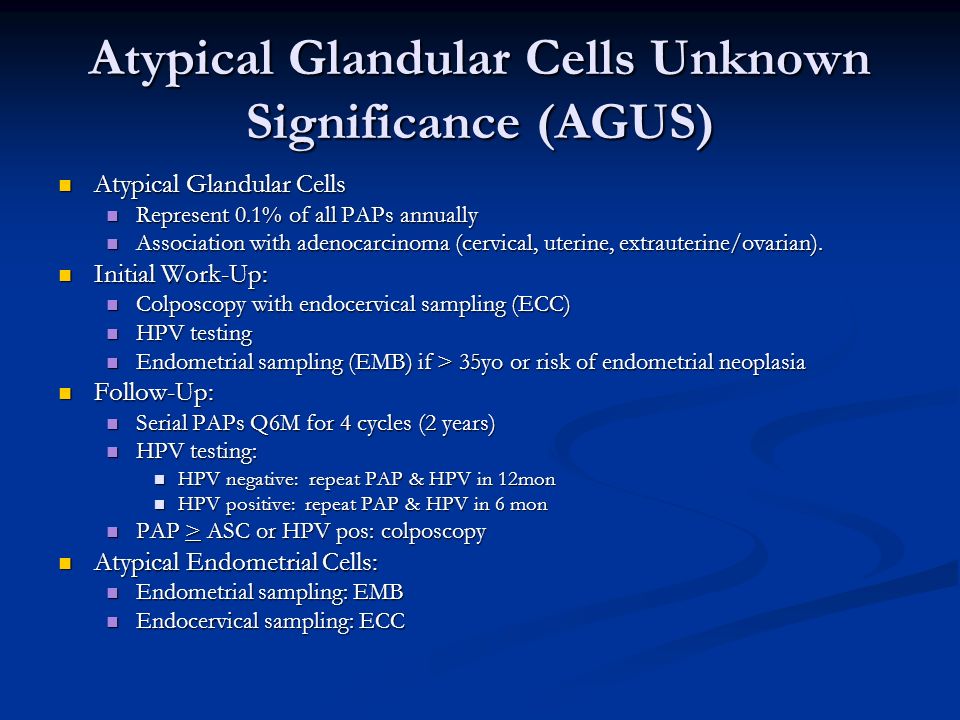 Atypical Glandular Cells Unknown Significance (AGUS)

- Atypical Glandular Cells
  - Represent 0.1% of all PAPs annually
  - Association with adenocarcinoma (cervical, uterine, extrauterine/ovarian).
- Initial Work-Up:
  - Colposcopy with endocervical sampling (ECC)
  - HPV testing
  - Endometrial sampling (EMB) if > 35yo or risk of endometrial neoplasia
- Follow-Up:
  - Serial PAPs Q6M for 4 cycles (2 years)
  - HPV testing:
    - HPV negative: repeat PAP & HPV in 12mon
    - HPV positive: repeat PAP & HPV in 6 mon
  - PAP $\geq$ ASC or HPV pos: colposcopy
- Atypical Endometrial Cells:
  - Endometrial sampling: EMB
  - Endocervical sampling: ECC